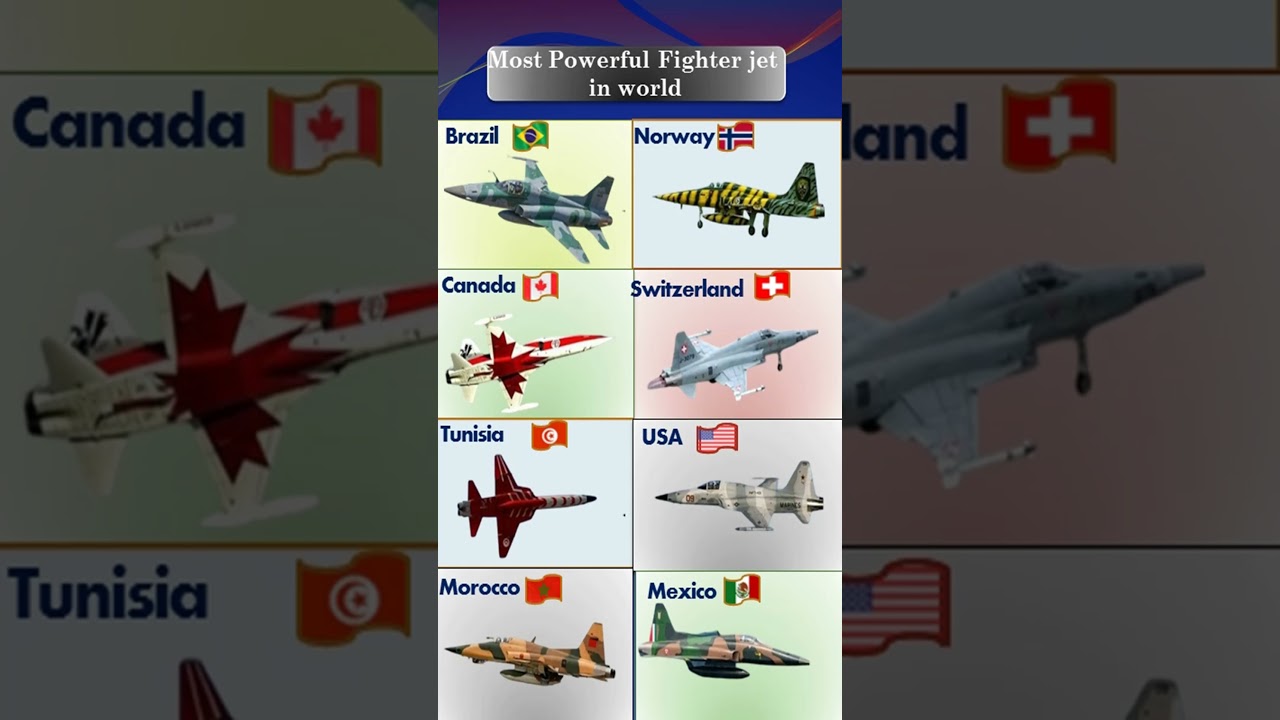 Most Powerful Fighter jet in world

Brazil
Norway
Canada
Switzerland
Tunisia
USA
Morocco
Mexico

Canada
land
Tunisia